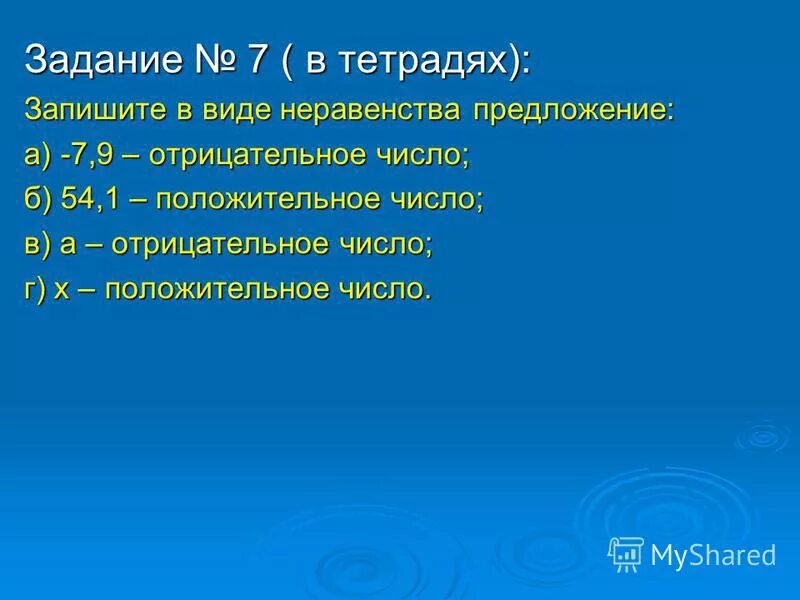 Задание № 7 ( в тетрадях):

Запишите в виде неравенства предложение:

а) -7,9 – отрицательное число;

б) 54,1 – положительное число;

в) а – отрицательное число;

г) х – положительное число.

MyShared